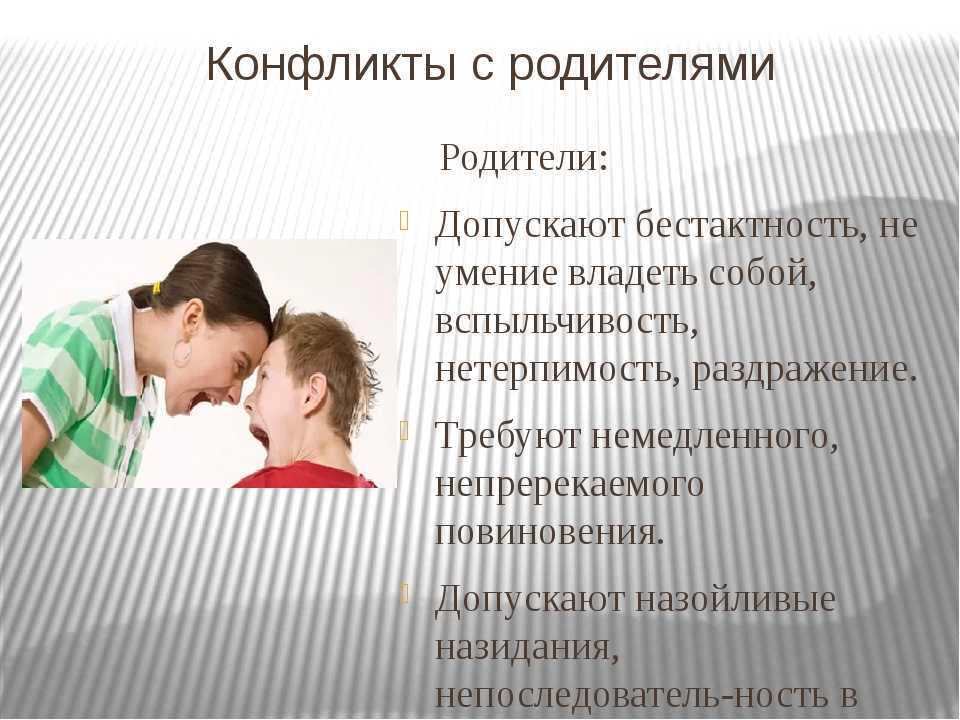 Конфликты с родителями

Родители:

Допускают бестактность, не умение владеть собой, вспыльчивость, нетерпимость, раздражение.

Требуют немедленного, непререкаемого повиновения.

Допускают назойливые назидания, непоследователь-ность в